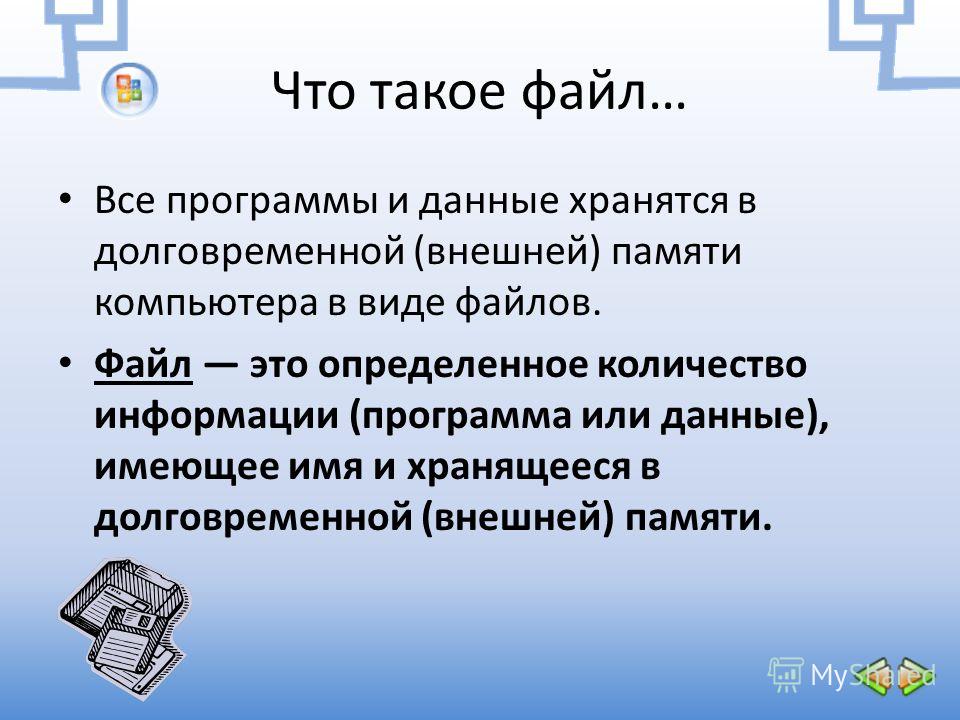 Что такое файл…

• Все программы и данные хранятся в долговременной (внешней) памяти компьютера в виде файлов.

• Файл — это определенное количество информации (программа или данные), имеющее имя и хранящееся в долговременной (внешней) памяти.

MyShared